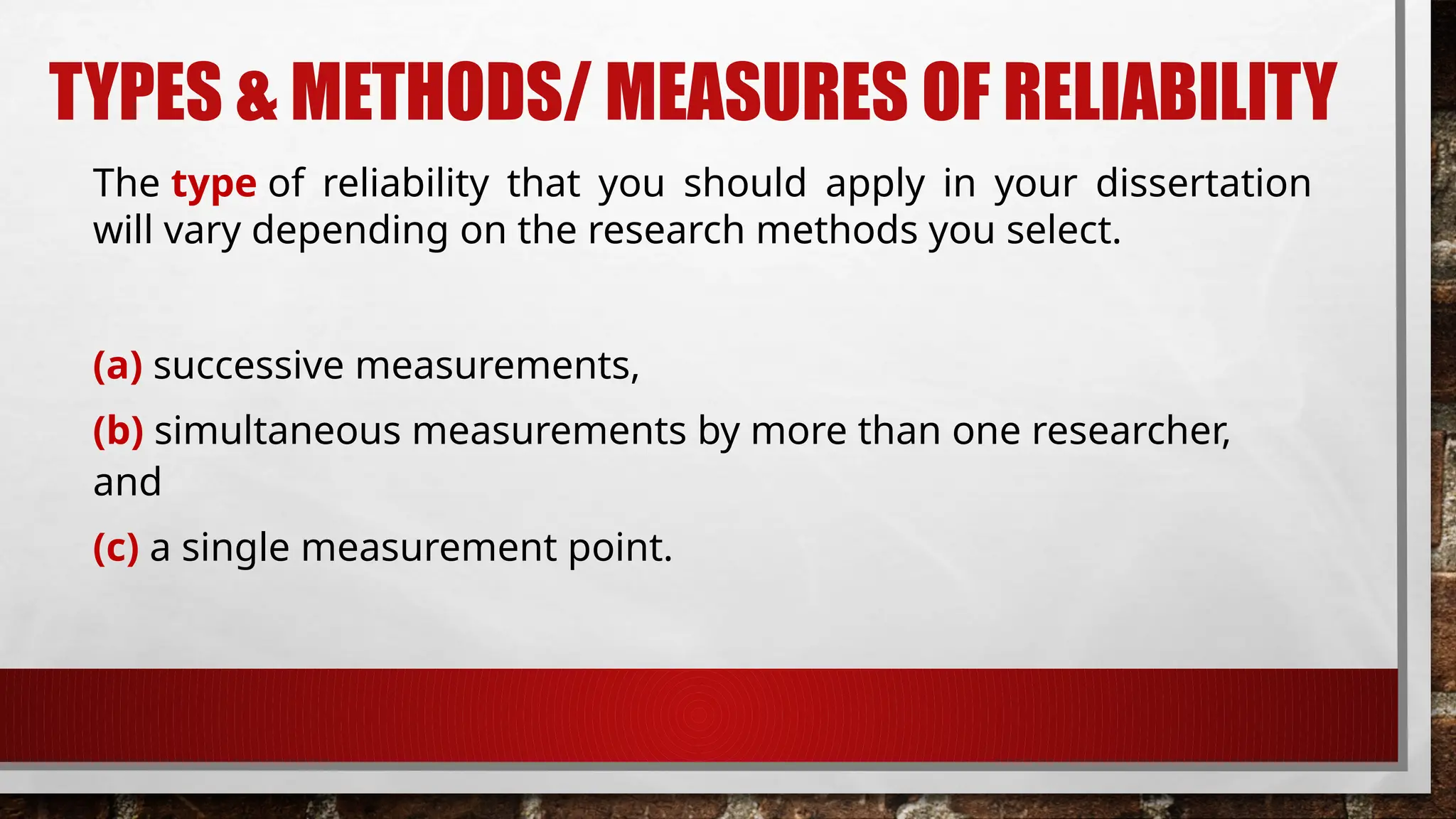 TYPES & METHODS/ MEASURES OF RELIABILITY

The type of reliability that you should apply in your dissertation will vary depending on the research methods you select.

(a) successive measurements,

(b) simultaneous measurements by more than one researcher, and

(c) a single measurement point.